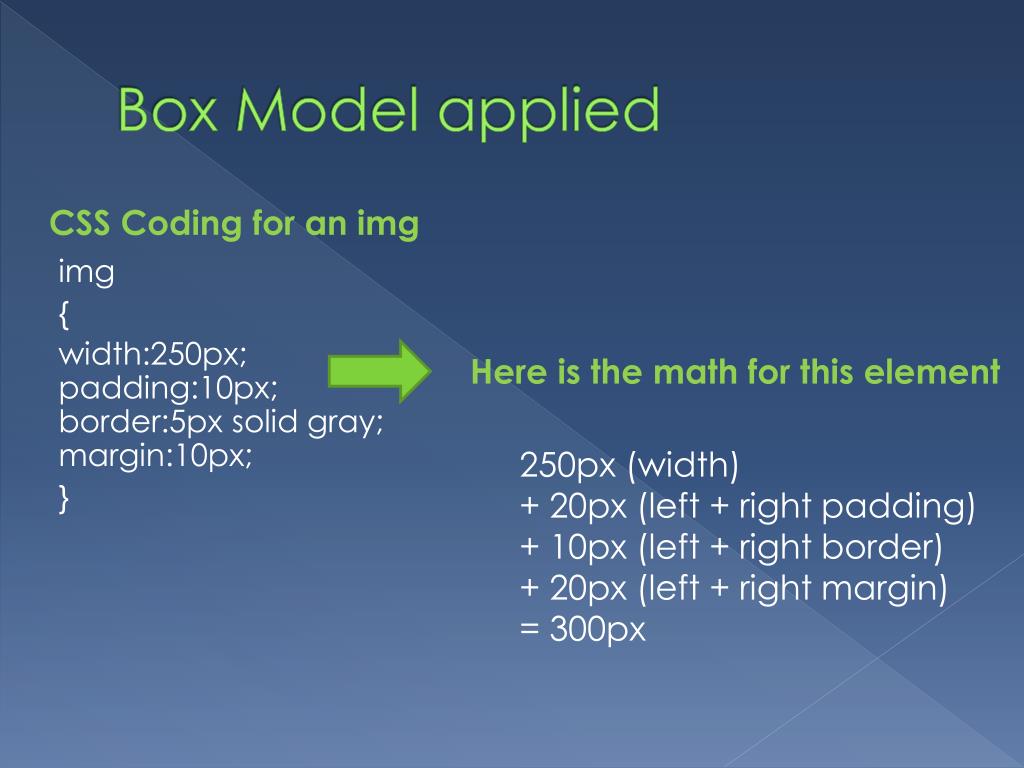 Box Model applied

CSS Coding for an img

img
{
width:250px;
padding:10px;
border:5px solid gray;
margin:10px;
}

Here is the math for this element

250px (width)
+ 20px (left + right padding)
+ 10px (left + right border)
+ 20px (left + right margin)
= 300px